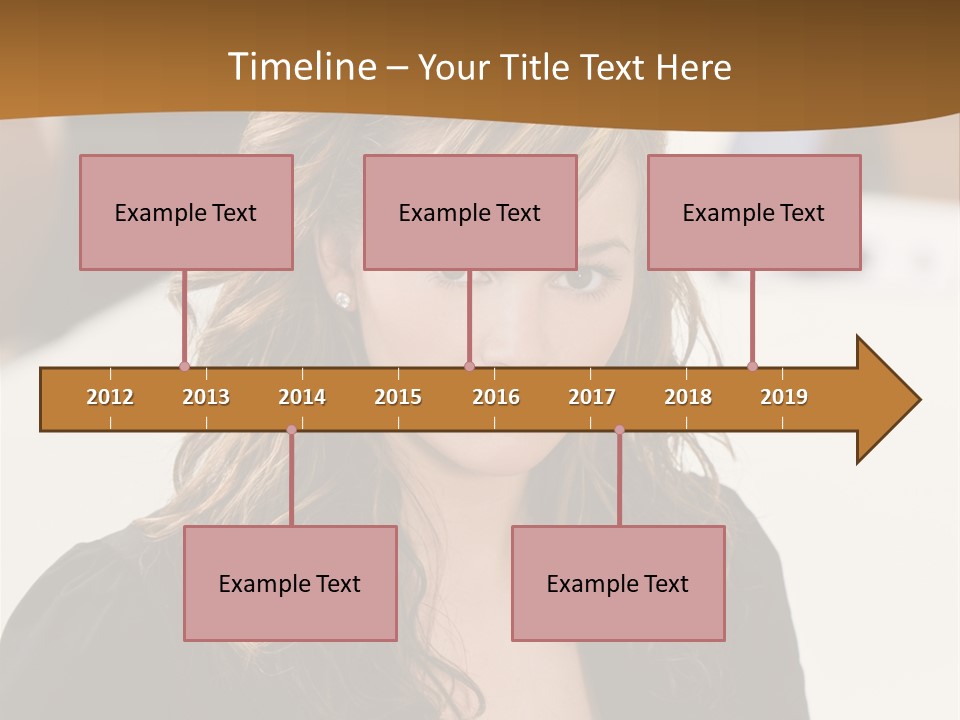 Timeline – Your Title Text Here

Example Text

Example Text

Example Text

2012 2013 2014 2015 2016 2017 2018 2019

Example Text

Example Text